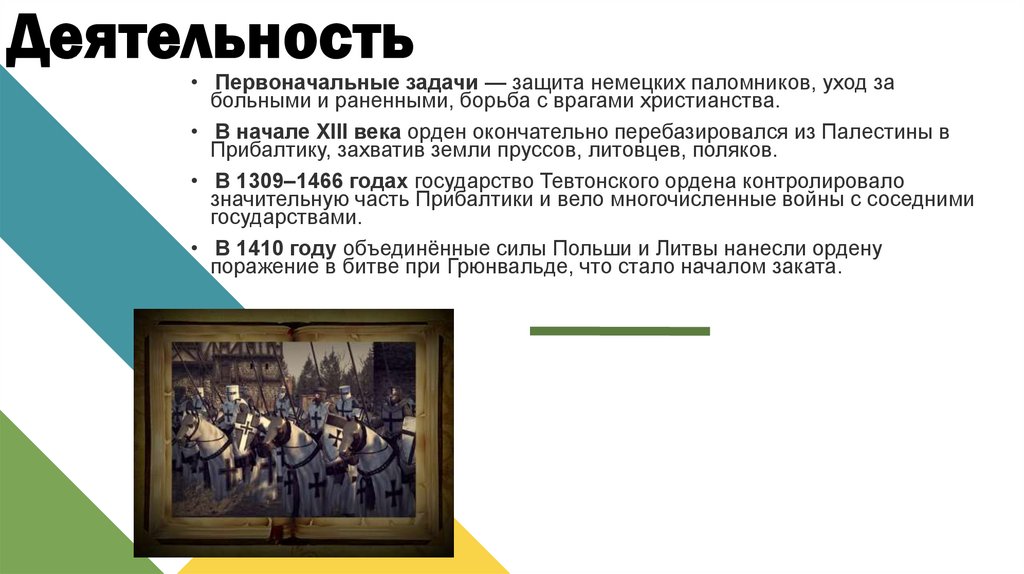 Деятельность

• Первоначальные задачи — защита немецких паломников, уход за больными и раненными, борьба с врагами христианства.

• В начале XIII века орден окончательно перебазировался из Палестины в Прибалтику, захватив земли пруссов, литовцев, поляков.

• В 1309–1466 годах государство Тевтонского ордена контролировало значительную часть Прибалтики и вело многочисленные войны с соседними государствами.

• В 1410 году объединённые силы Польши и Литвы нанесли ордену поражение в битве при Грюнвальде, что стало началом заката.